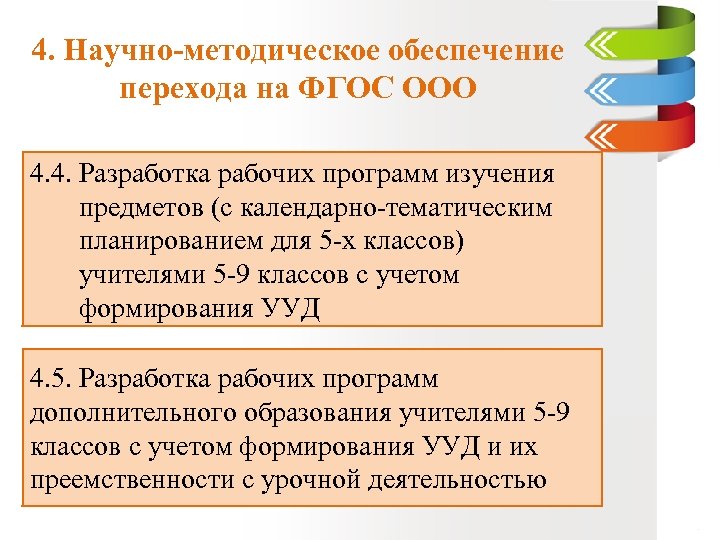 4. Научно-методическое обеспечение перехода на ФГОС ООО

4.4. Разработка рабочих программ изучения предметов (с календарно-тематическим планированием для 5-х классов) учителями 5-9 классов с учетом формирования УУД

4.5. Разработка рабочих программ дополнительного образования учителями 5-9 классов с учетом формирования УУД и их преемственности с урочной деятельностью